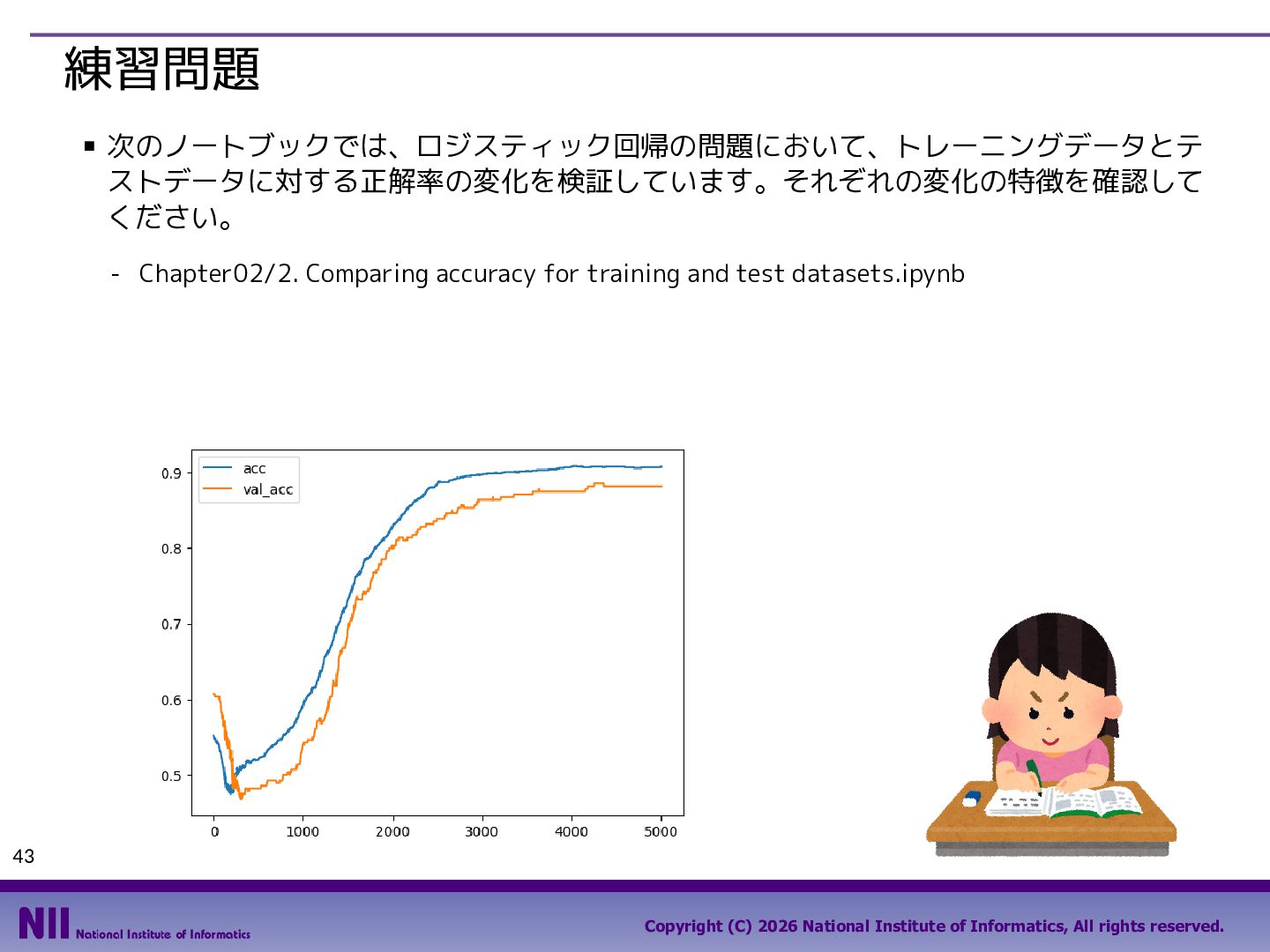 練習問題

▪ 次のノートブックでは、ロジスティック回帰の問題において、トレーニングデータとテストデータに対する正解率の変化を検証しています。それぞれの変化の特徴を確認してください。

- Chapter02/2. Comparing accuracy for training and test datasets.ipynb

acc
val_acc

0.9
0.8
0.7
0.6
0.5

0
1000
2000
3000
4000
5000

43

NII National Institute of Informatics

Copyright (C) 2026 National Institute of Informatics, All rights reserved.